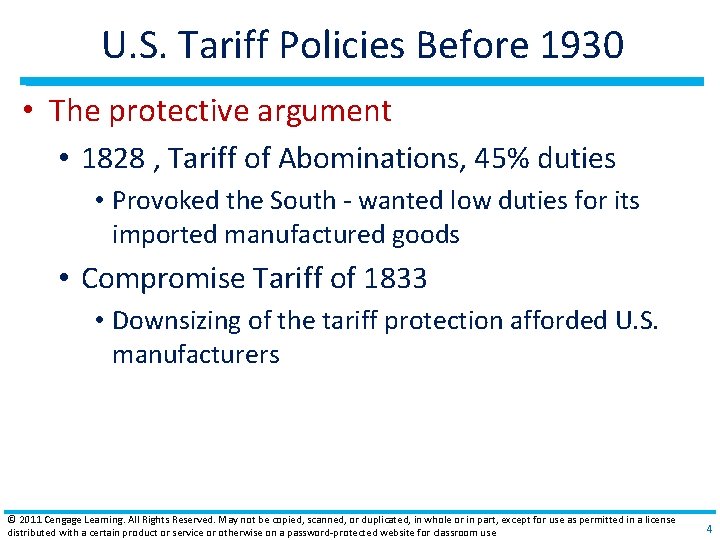 U.S. Tariff Policies Before 1930

• The protective argument

• 1828 , Tariff of Abominations, 45% duties

• Provoked the South - wanted low duties for its imported manufactured goods

• Compromise Tariff of 1833

• Downsizing of the tariff protection afforded U.S. manufacturers

© 2011 Cengage Learning. All Rights Reserved. May not be copied, scanned, or duplicated, in whole or in part, except for use as permitted in a license distributed with a certain product or service or otherwise on a password-protected website for classroom use

4